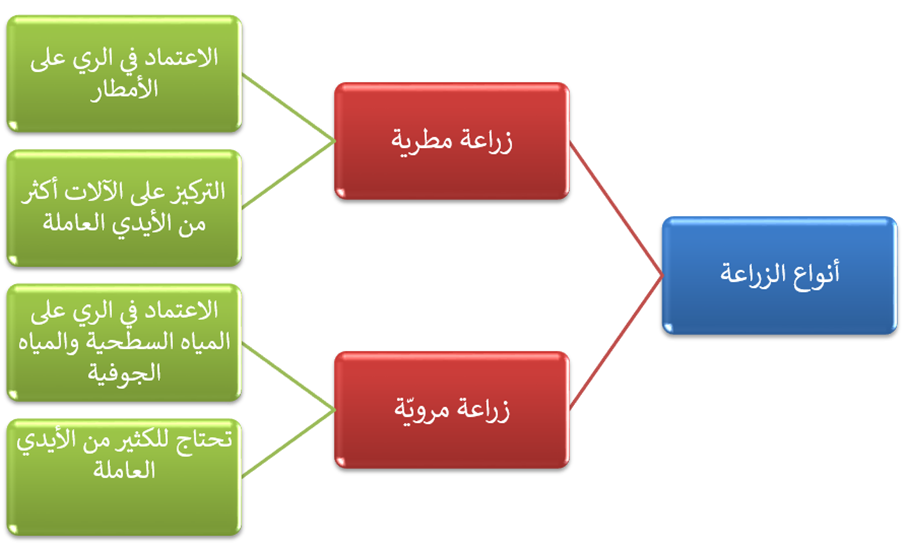 أنواع الزراعة

زراعة مطرية

الاعتماد في الري على الأمطار

التركيز على الآلات أكثر من الأيدي العاملة

زراعة مرويّة

الاعتماد في الري على المياه السطحية والمياه الجوفية

تحتاج للكثير من الأيدي العاملة